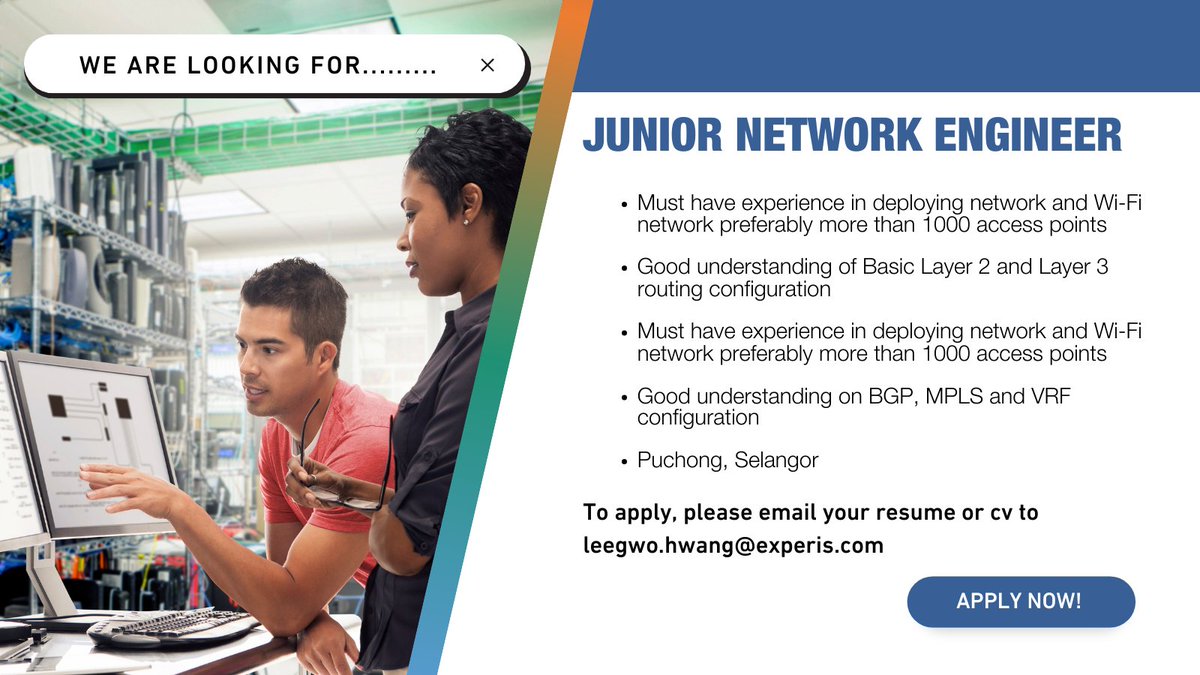 WE ARE LOOKING FOR.........

×

JUNIOR NETWORK ENGINEER

• Must have experience in deploying network and Wi-Fi network preferably more than 1000 access points

• Good understanding of Basic Layer 2 and Layer 3 routing configuration

• Must have experience in deploying network and Wi-Fi network preferably more than 1000 access points

• Good understanding on BGP, MPLS and VRF configuration

• Puchong, Selangor

To apply, please email your resume or cv to leegwo.hwang@experis.com

APPLY NOW!